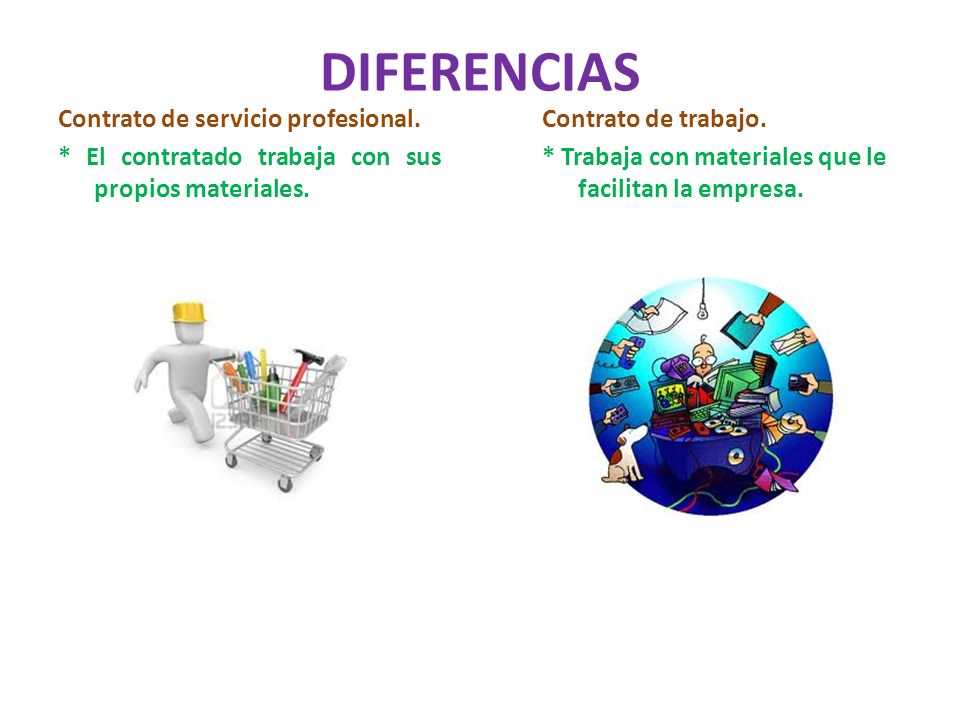 DIFERENCIAS

Contrato de servicio profesional.

* El contratado trabaja con sus propios materiales.

Contrato de trabajo.

* Trabaja con materiales que le facilitan la empresa.